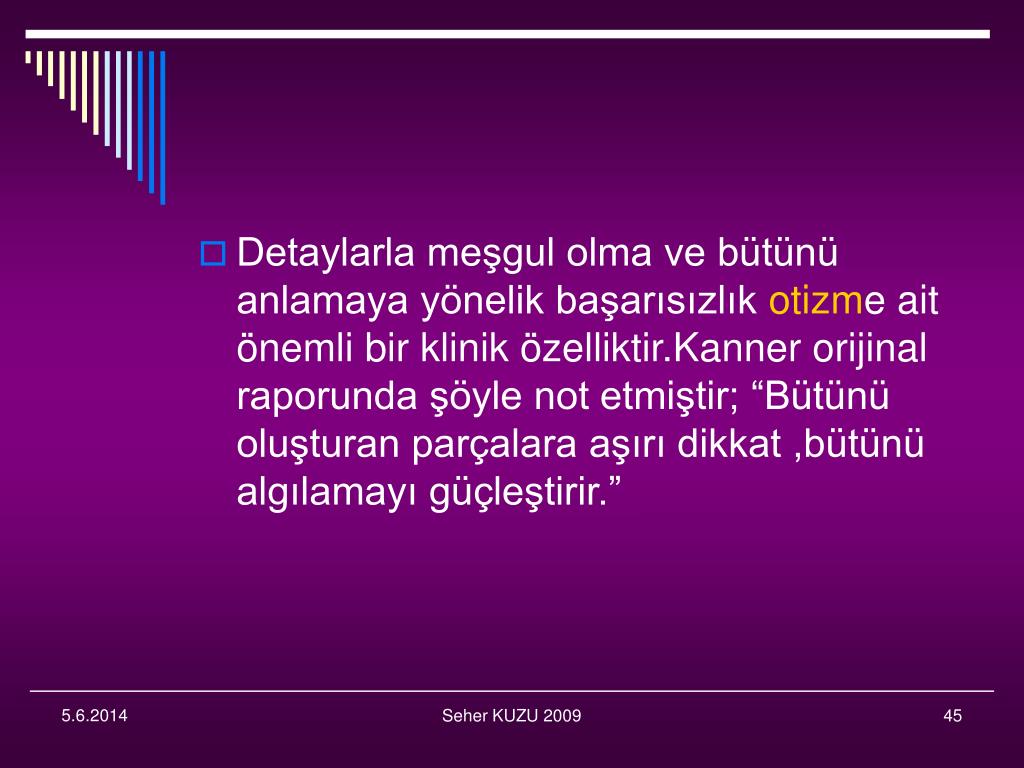 Detaylarla meşgul olma ve bütünü anlamaya yönelik başarısızlık otizme ait önemli bir klinik özelliktir.Kanner orijinal raporunda şöyle not etmiştir; “Bütünü oluşturan parçalara aşırı dikkat ,bütünü algılamayı güçleştirir.”

5.6.2014

Seher KUZU 2009

45